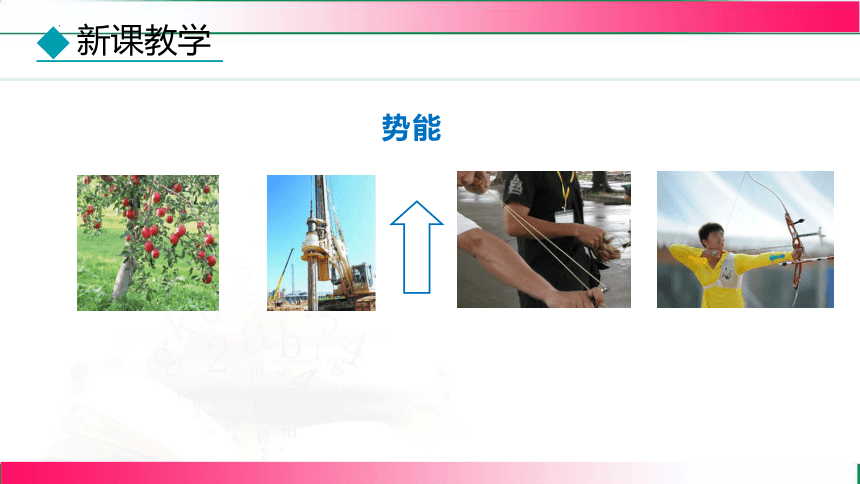 新课教学

势能